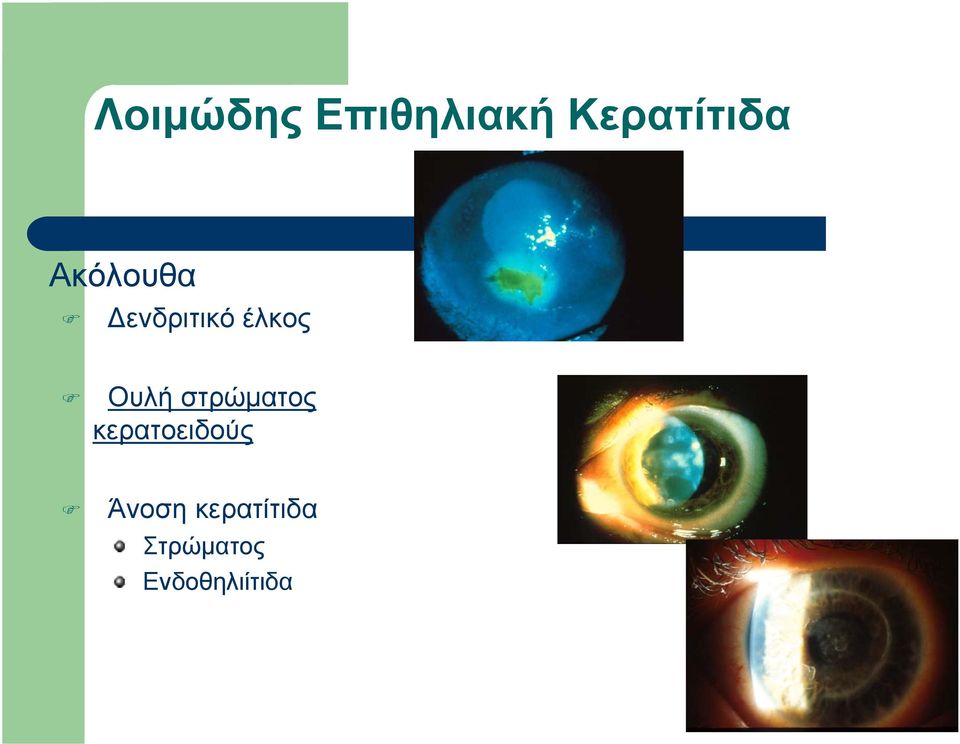 Λοιμώδης Επιθηλιακή Κερατίτιδα

Ακόλουθα

Δενδριτικό έλκος

Ουλή στρώματος κερατοειδούς

Άνοση κερατίτιδα

Στρώματος

Ενδοθηλιίτιδα